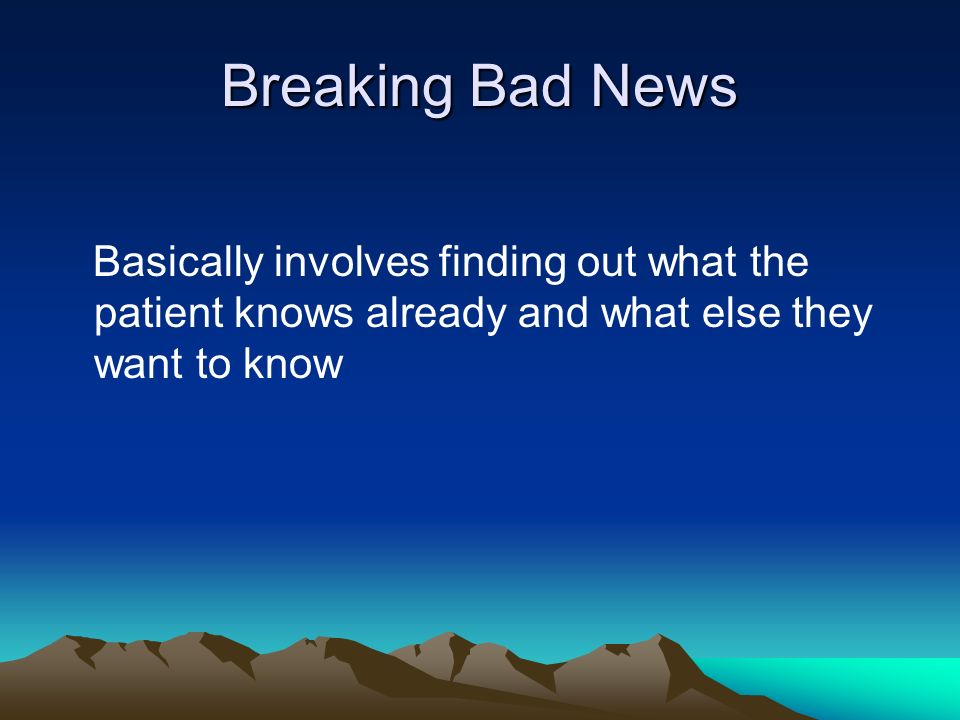 Breaking Bad News

Basically involves finding out what the patient knows already and what else they want to know